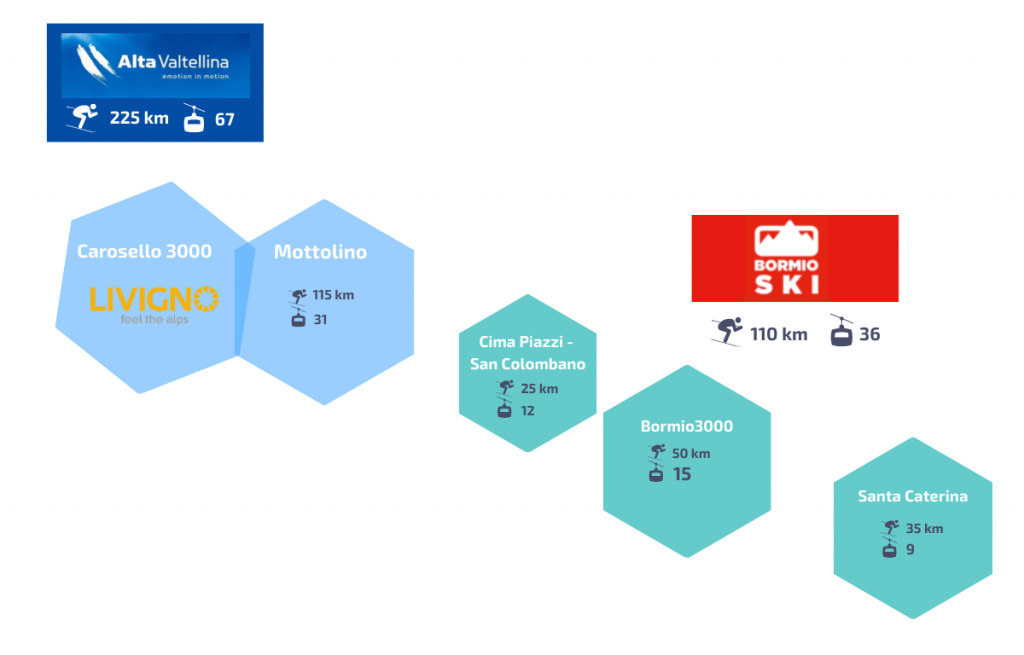 Alta Valtellina
emotion in motion
225 km 67

Carosello 3000
LIVIGNO
feel the alps

Mottolino
115 km
31

BORMIO
SKI
110 km 36

Cima Piazzi - San Colombano
25 km
12

Bormio3000
50 km
15

Santa Caterina
35 km
9